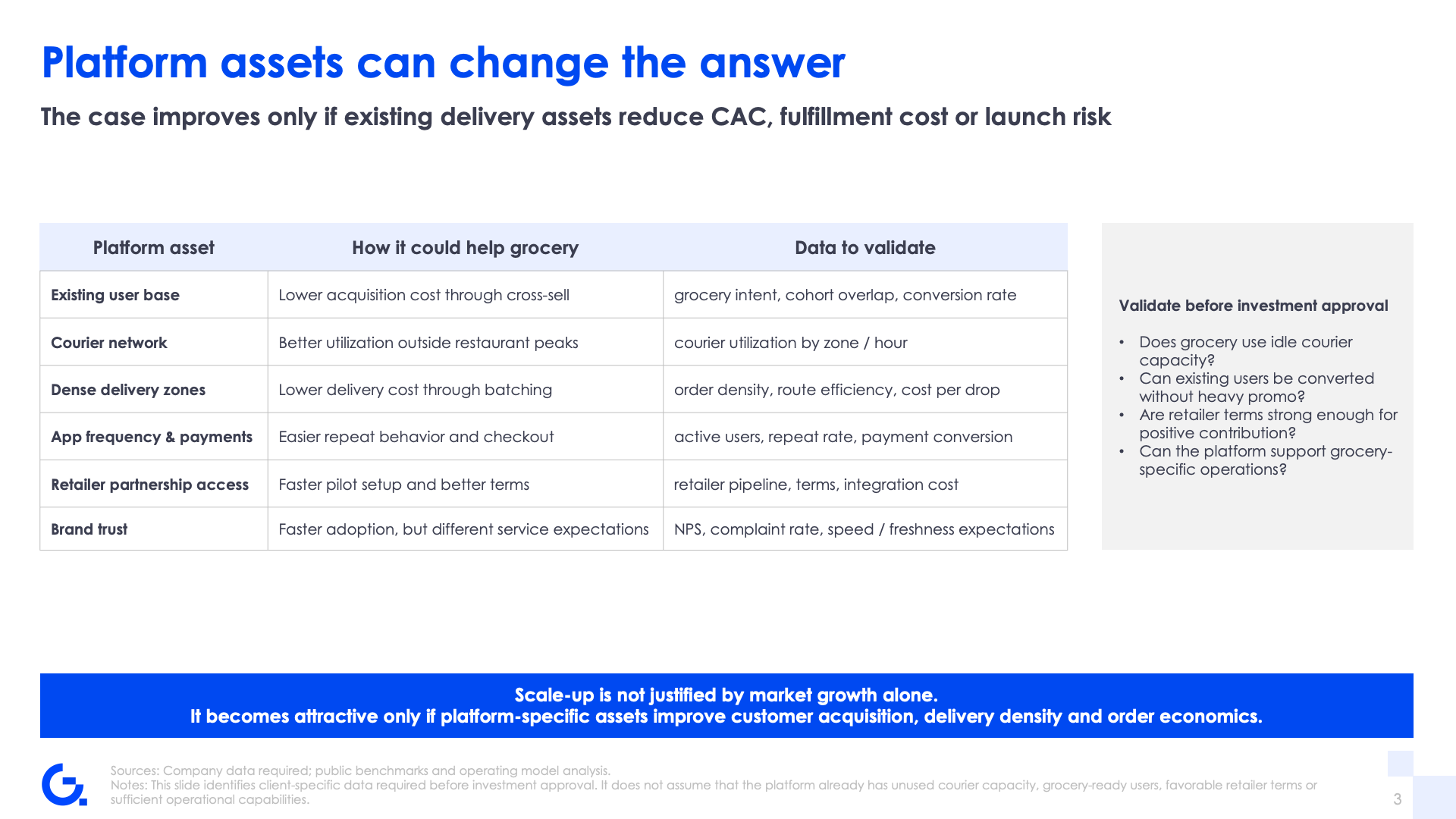 Platform assets can change the answer

The case improves only if existing delivery assets reduce CAC, fulfillment cost or launch risk

| Platform asset | How it could help grocery | Data to validate |
|---|---|---|
| Existing user base | Lower acquisition cost through cross-sell | grocery intent, cohort overlap, conversion rate |
| Courier network | Better utilization outside restaurant peaks | courier utilization by zone / hour |
| Dense delivery zones | Lower delivery cost through batching | order density, route efficiency, cost per drop |
| App frequency & payments | Easier repeat behavior and checkout | active users, repeat rate, payment conversion |
| Retailer partnership access | Faster pilot setup and better terms | retailer pipeline, terms, integration cost |
| Brand trust | Faster adoption, but different service expectations | NPS, complaint rate, speed / freshness expectations |

Validate before investment approval

• Does grocery use idle courier capacity?
• Can existing users be converted without heavy promo?
• Are retailer terms strong enough for positive contribution?
• Can the platform support grocery-specific operations?

Scale-up is not justified by market growth alone.
It becomes attractive only if platform-specific assets improve customer acquisition, delivery density and order economics.

Sources: Company data required; public benchmarks and operating model analysis.
Notes: This slide identifies client-specific data required before investment approval. It does not assume that the platform already has unused courier capacity, grocery-ready users, favorable retailer terms or sufficient operational capabilities.

3